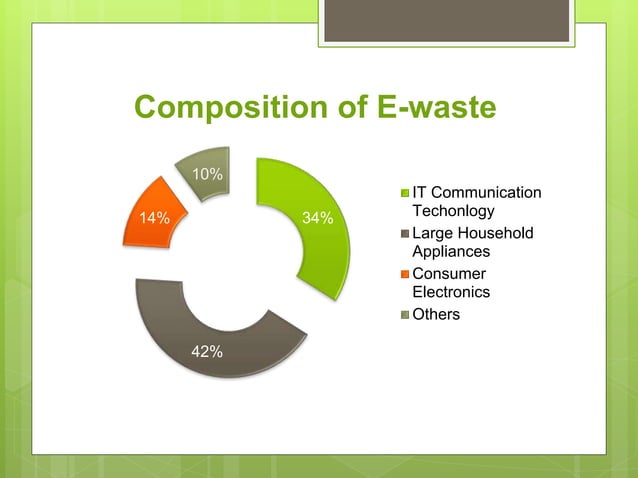 Composition of E-waste

10%

14%

34%

42%

IT Communication Techonlogy
Large Household Appliances
Consumer Electronics
Others